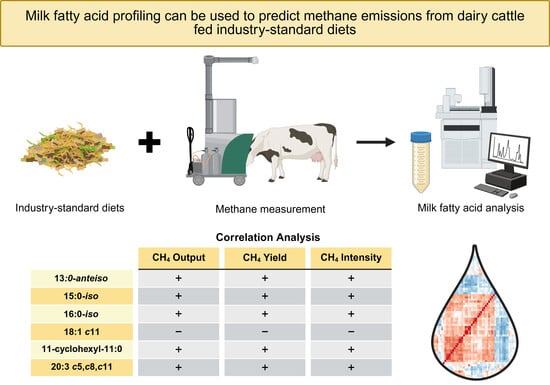 Milk fatty acid profiling can be used to predict methane emissions from dairy cattle fed industry-standard diets

Industry-standard diets

Methane measurement

Milk fatty acid analysis

Correlation Analysis

| | $CH_4$ Output | $CH_4$ Yield | $CH_4$ Intensity |
|---|---|---|---|
| 13:0-anteiso | + | + | + |
| 15:0-iso | + | + | + |
| 16:0-iso | + | + | + |
| 18:1 c11 | − | − | − |
| 11-cyclohexyl-11:0 | + | + | + |
| 20:3 c5,c8,c11 | + | + | + |